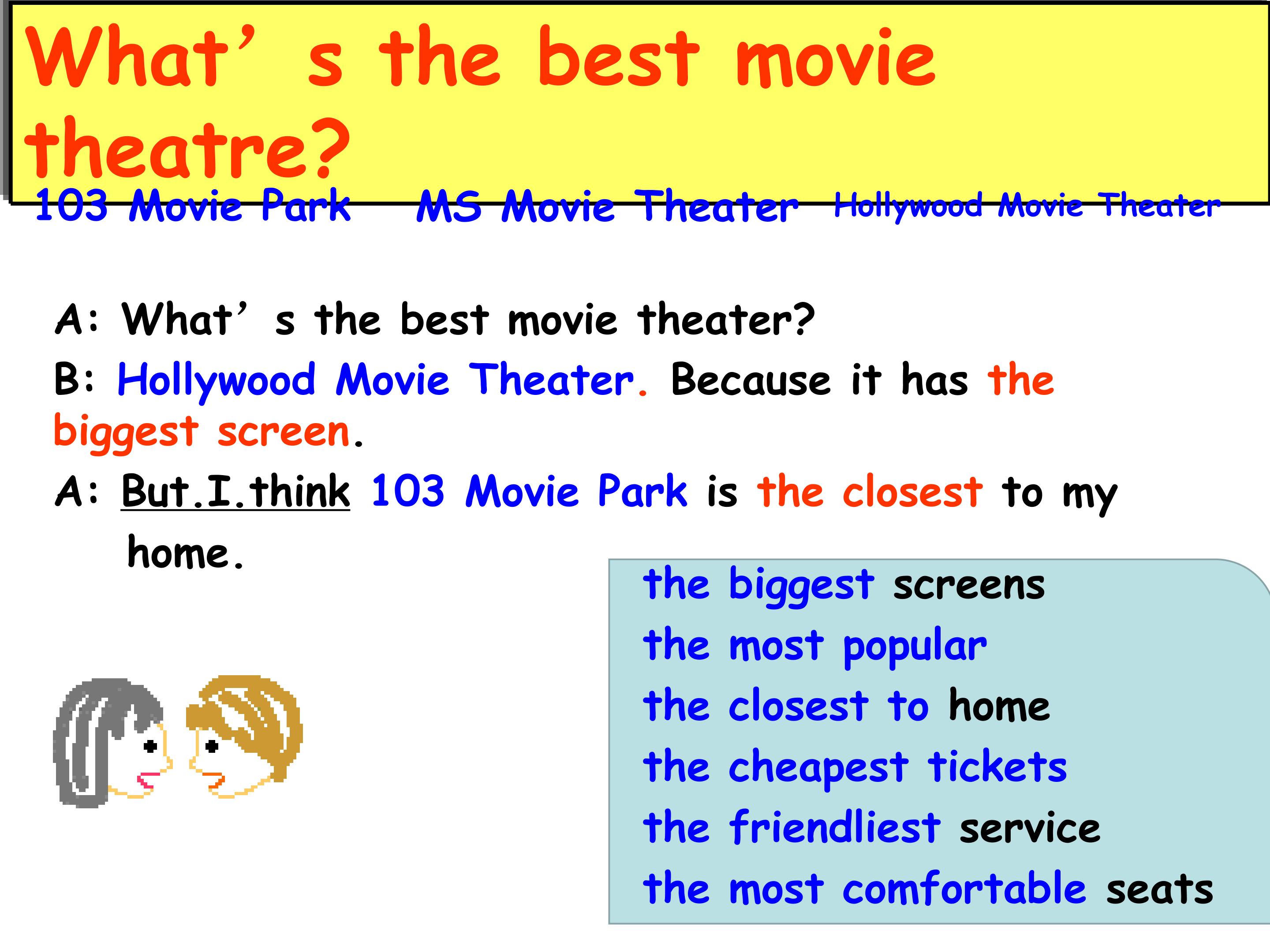 What’ s the best movie theatre?

103 Movie Park MS Movie Theater Hollywood Movie Theater

A: What’ s the best movie theater?

B: Hollywood Movie Theater. Because it has the biggest screen.

A: But.I.think 103 Movie Park is the closest to my home.

the biggest screens
the most popular
the closest to home
the cheapest tickets
the friendliest service
the most comfortable seats